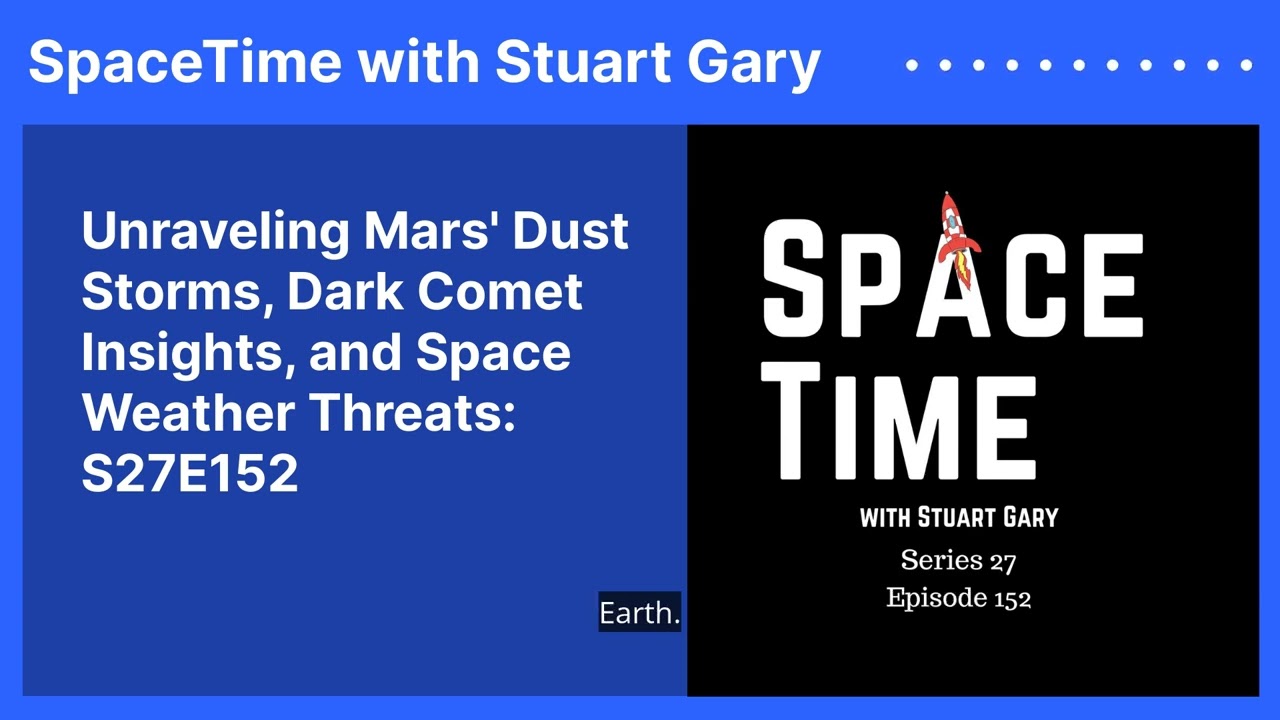 SpaceTime with Stuart Gary

Unraveling Mars' Dust Storms, Dark Comet Insights, and Space Weather Threats: S27E152

Earth.

SPACE TIME

WITH STUART GARY

Series 27
Episode 152